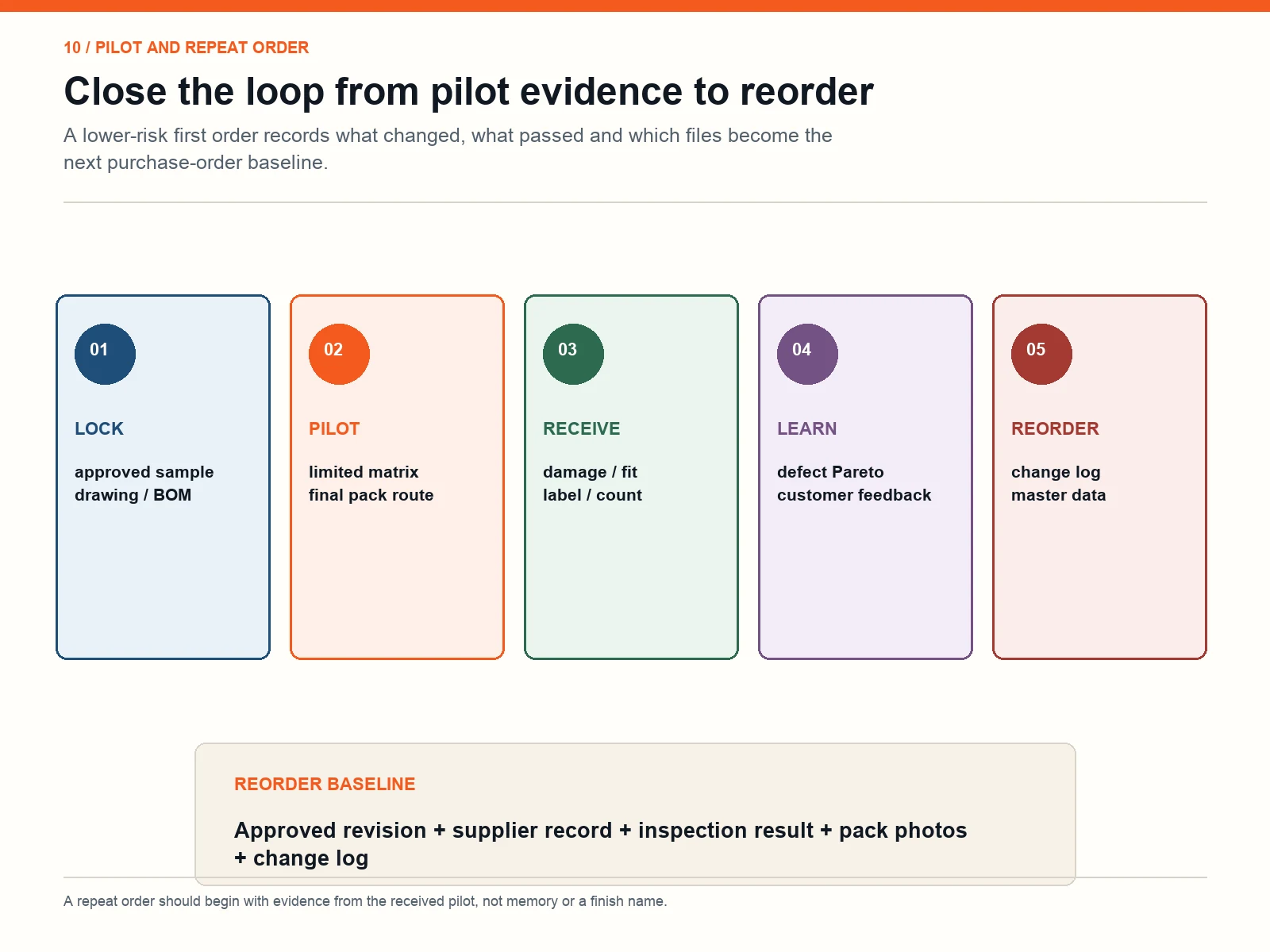 10 / PILOT AND REPEAT ORDER

Close the loop from pilot evidence to reorder

A lower-risk first order records what changed, what passed and which files become the next purchase-order baseline.

01

LOCK

approved sample
drawing / BOM

02

PILOT

limited matrix
final pack route

03

RECEIVE

damage / fit
label / count

04

LEARN

defect Pareto
customer feedback

05

REORDER

change log
master data

REORDER BASELINE

Approved revision + supplier record + inspection result + pack photos + change log

A repeat order should begin with evidence from the received pilot, not memory or a finish name.